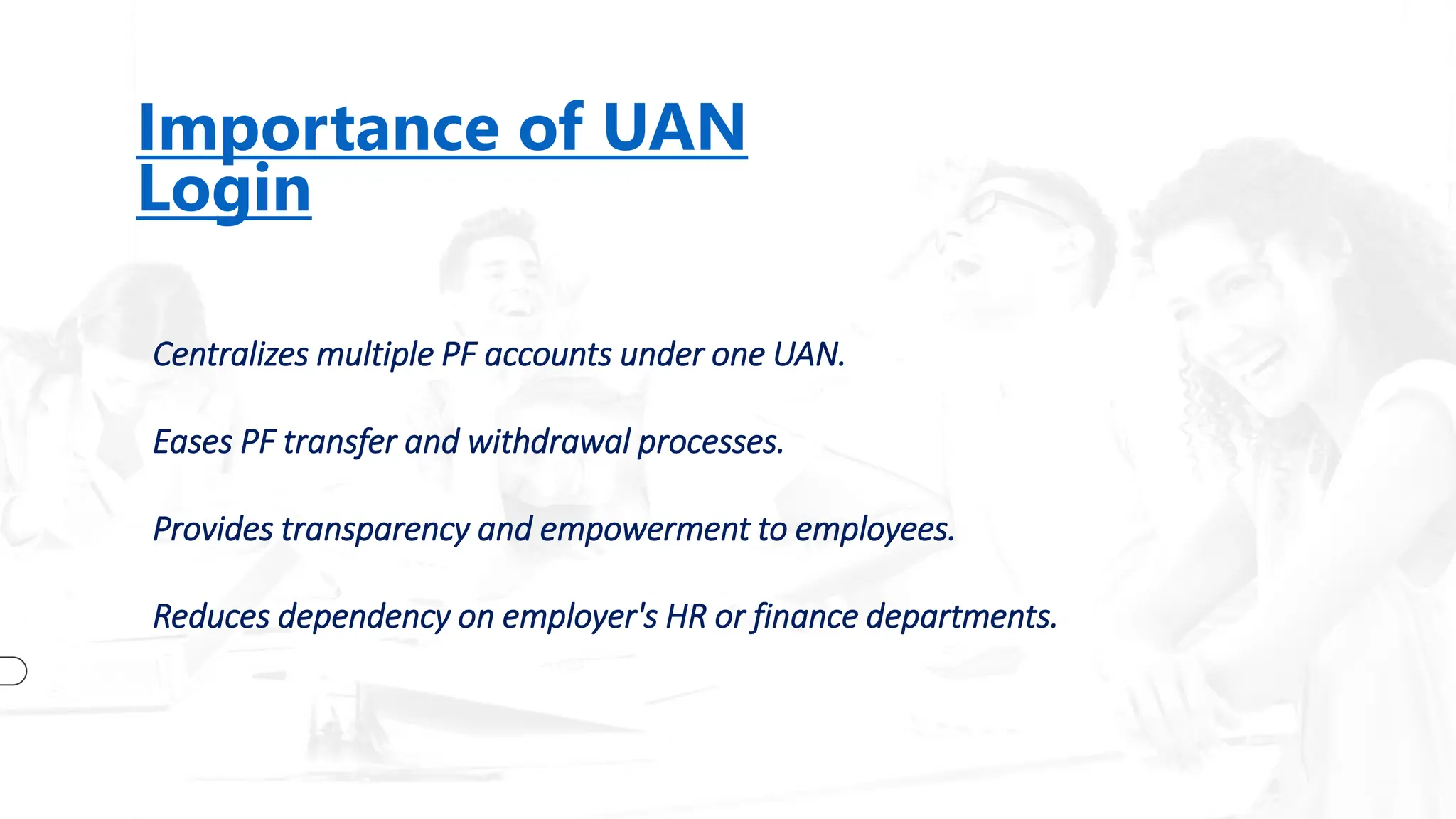 Importance of UAN Login

Centralizes multiple PF accounts under one UAN.

Eases PF transfer and withdrawal processes.

Provides transparency and empowerment to employees.

Reduces dependency on employer's HR or finance departments.